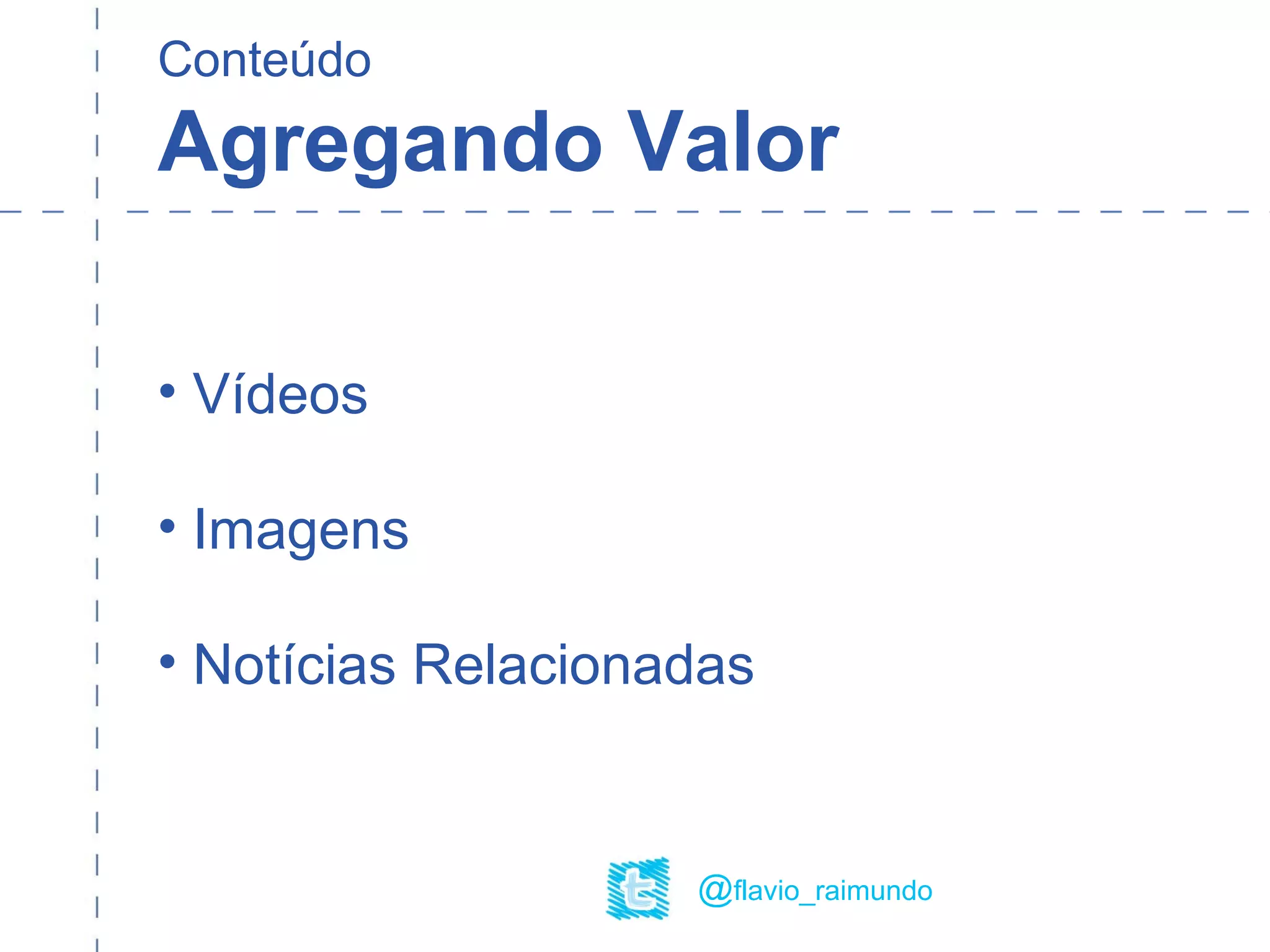 Conteúdo
Agregando Valor

• Vídeos

• Imagens

• Notícias Relacionadas

t @flavio_raimundo